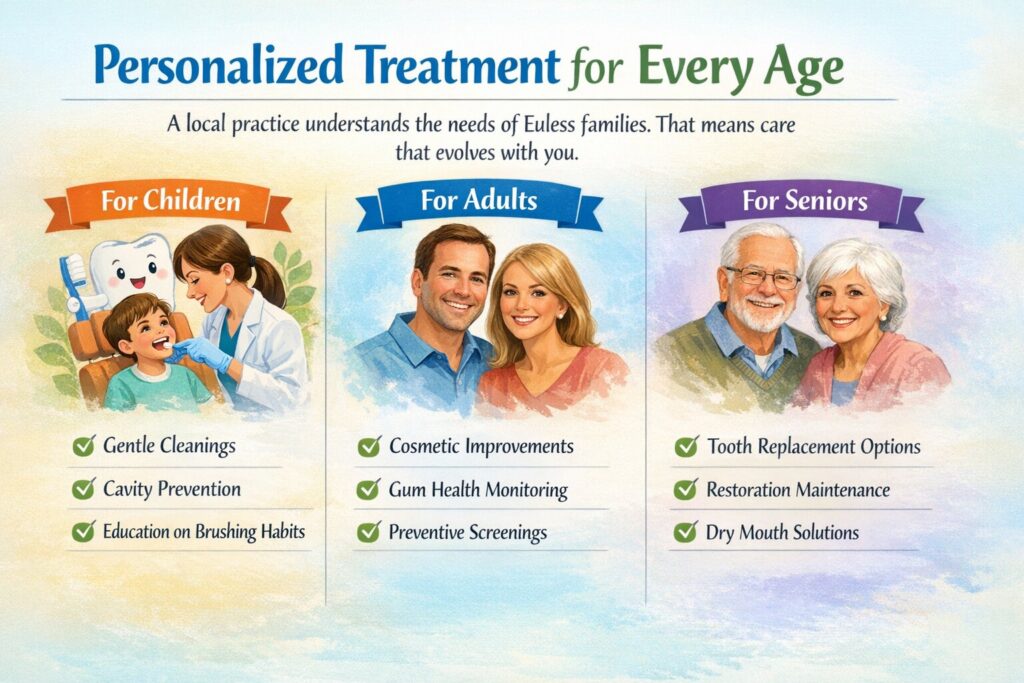 Personalized Treatment for Every Age

A local practice understands the needs of Euless families. That means care that evolves with you.

For Children

Gentle Cleanings
Cavity Prevention
Education on Brushing Habits

For Adults

Cosmetic Improvements
Gum Health Monitoring
Preventive Screenings

For Seniors

Tooth Replacement Options
Restoration Maintenance
Dry Mouth Solutions